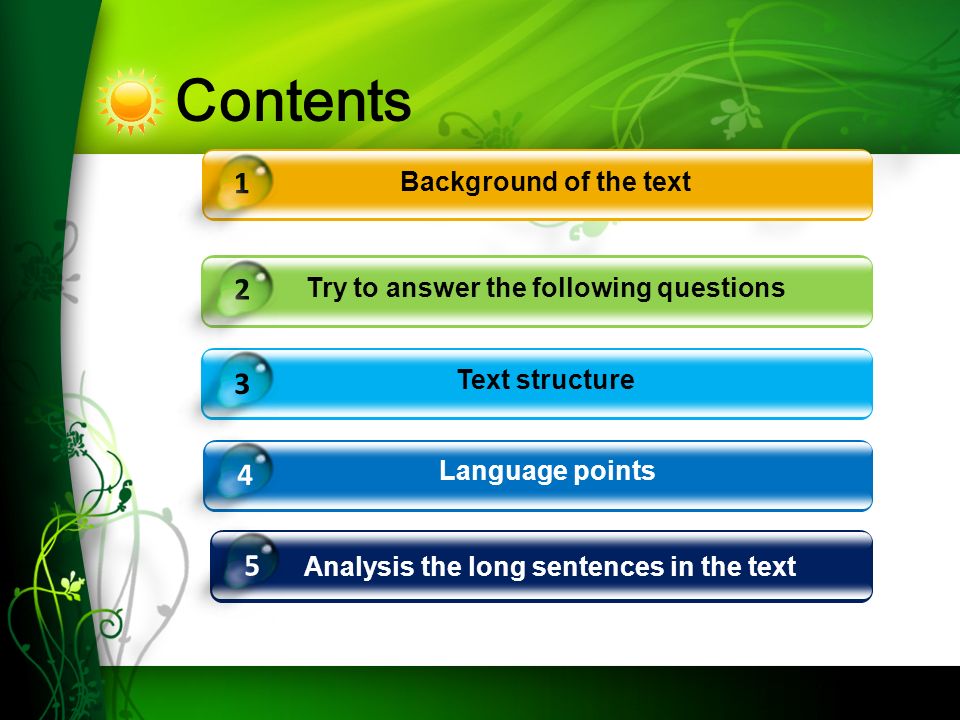 Contents

1 Background of the text

2 Try to answer the following questions

3 Text structure

4 Language points

5 Analysis the long sentences in the text